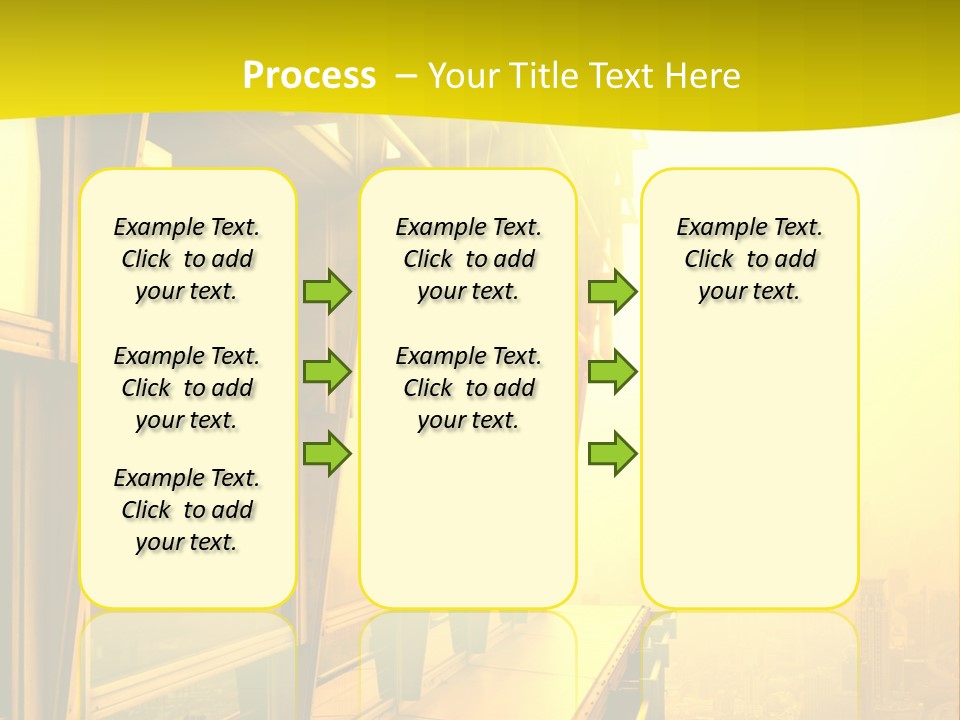 Process – Your Title Text Here

Example Text. Click to add your text.

Example Text. Click to add your text.

Example Text. Click to add your text.

Example Text. Click to add your text.

Example Text. Click to add your text.

Example Text. Click to add your text.